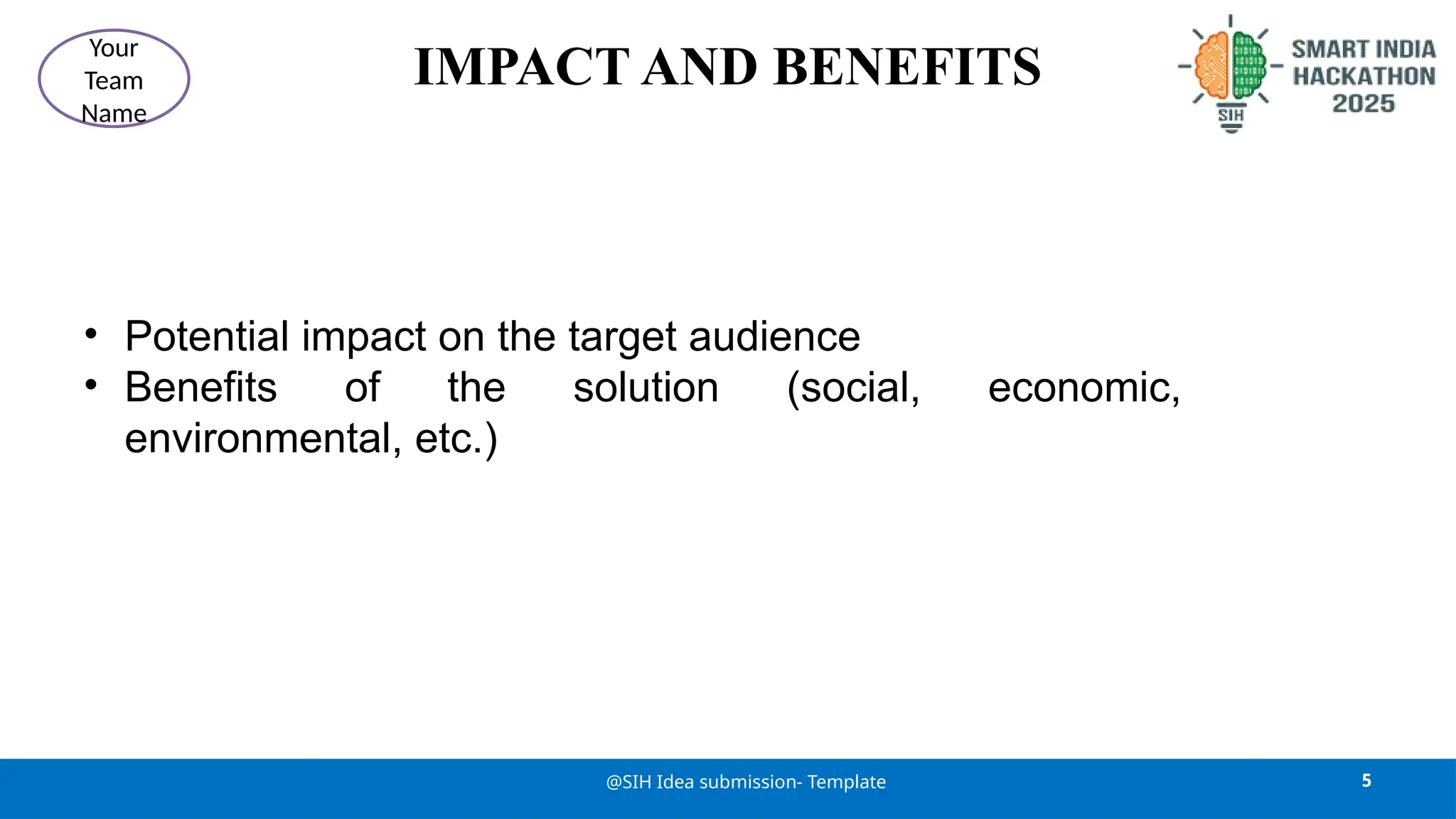 Your Team Name

IMPACT AND BENEFITS

SIH
SMART INDIA HACKATHON 2025

• Potential impact on the target audience
• Benefits of the solution (social, economic, environmental, etc.)

@SIH Idea submission- Template

5